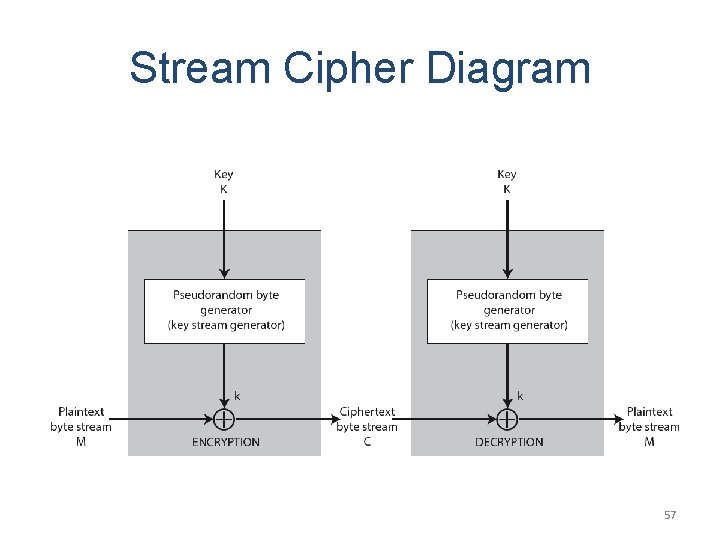 Stream Cipher Diagram

Key
K

Pseudorandom byte generator (key stream generator)

k

Plaintext byte stream M

ENCRYPTION

Ciphertext byte stream C

Key
K

Pseudorandom byte generator (key stream generator)

k

DECRYPTION

Plaintext byte stream M

57